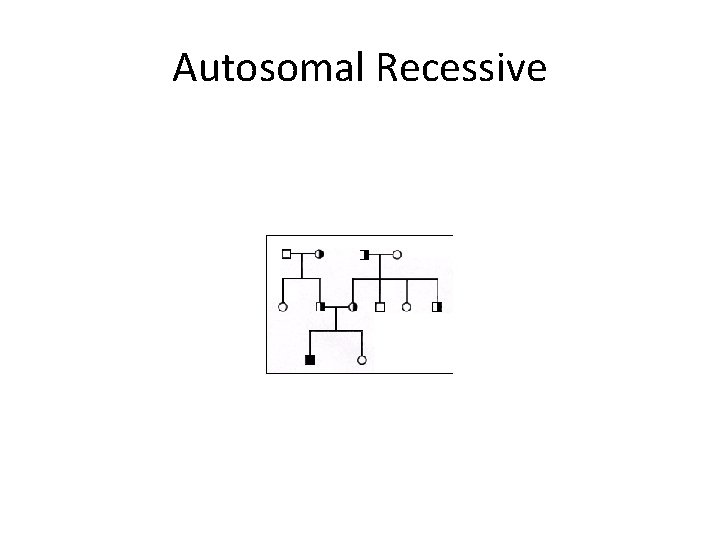 Autosomal Recessive